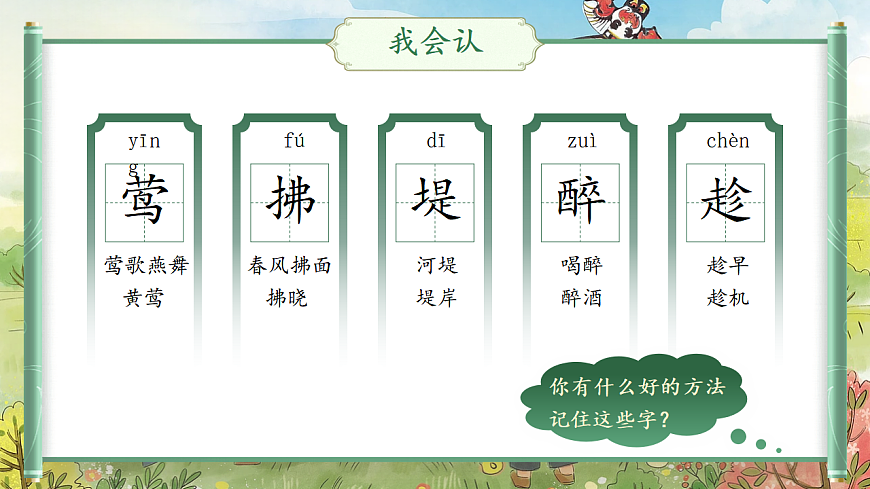 我会认

yīng
莺
莺歌燕舞
黄莺

fú
拂
春风拂面
拂晓

dī
堤
河堤
堤岸

zuì
醉
喝醉
醉酒

chèn
趁
趁早
趁机

你有什么好的方法记住这些字？